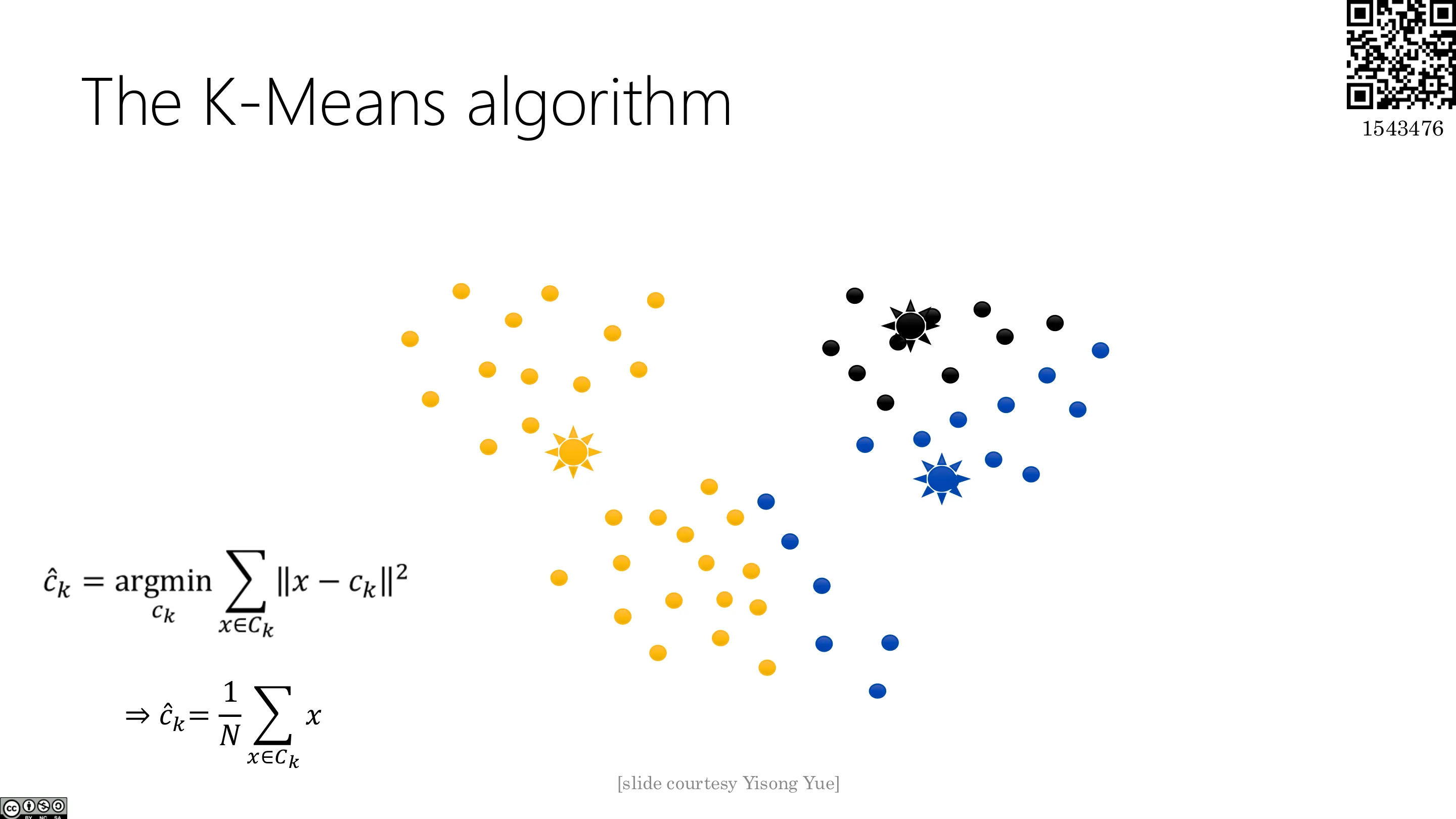 The K-Means algorithm

1543476

$\hat{c}_k = \underset{c_k}{\operatorname{argmin}} \sum_{x \in C_k} \|x - c_k\|^2$

$\Rightarrow \hat{c}_k = \frac{1}{N} \sum_{x \in C_k} x$

[slide courtesy Yisong Yue]